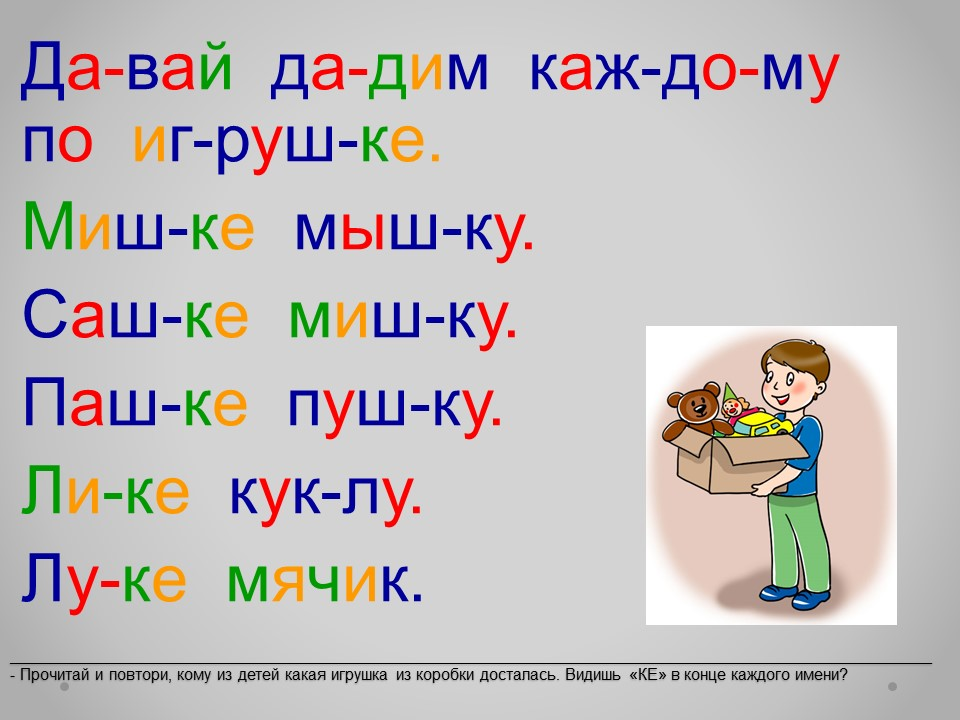 Да-вай да-дим каж-до-му по иг-руш-ке.

Миш-ке мыш-ку.

Саш-ке миш-ку.

Паш-ке пуш-ку.

Ли-ке кук-лу.

Лу-ке мячик.

- Прочитай и повтори, кому из детей какая игрушка из коробки досталась. Видишь «КЕ» в конце каждого имени?